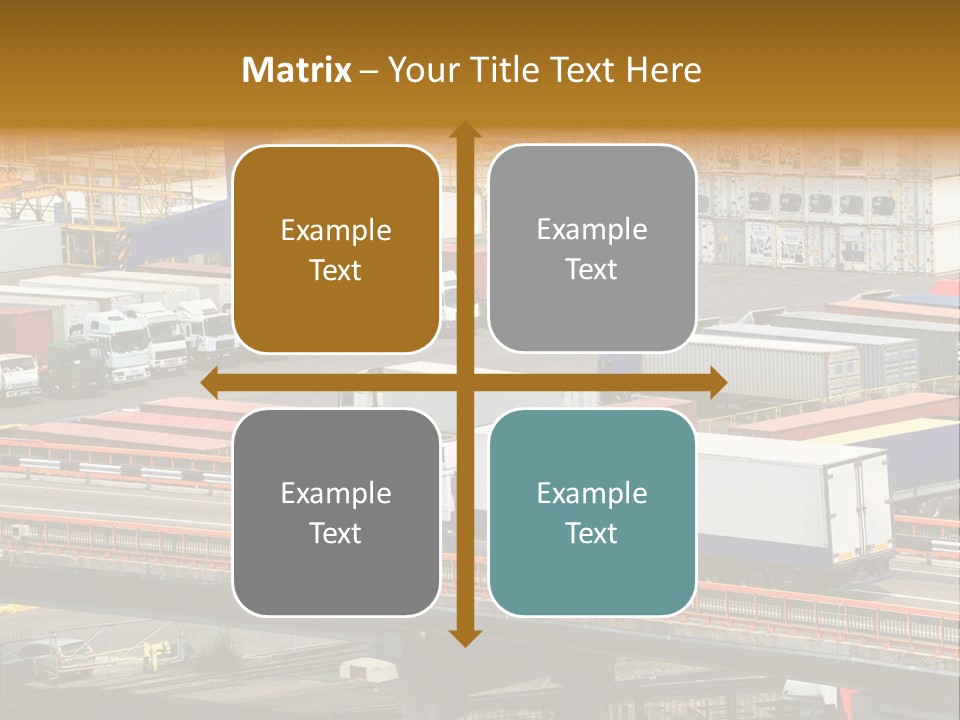 Matrix – Your Title Text Here

Example Text

Example Text

Example Text

Example Text